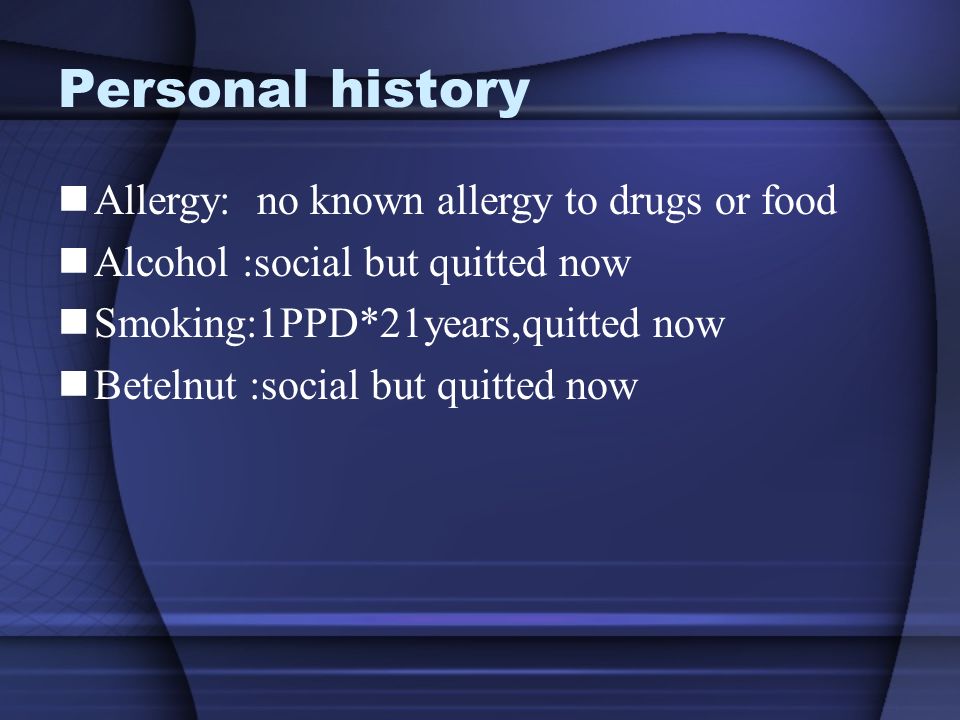 Personal history

Allergy:  no known allergy to drugs or food
Alcohol :social but quitted now
Smoking:1PPD*21years,quitted now
Betelnut :social but quitted now